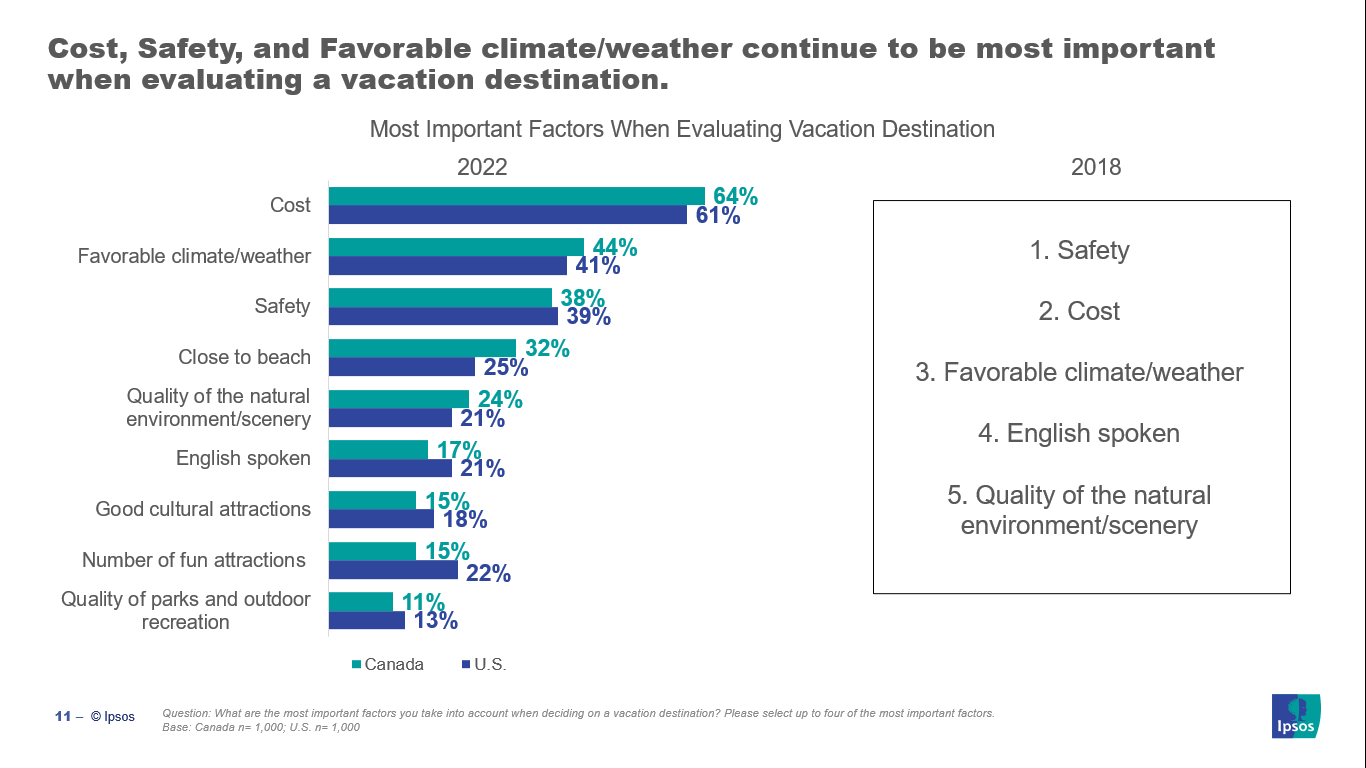 Cost, Safety, and Favorable climate/weather continue to be most important when evaluating a vacation destination.

Most Important Factors When Evaluating Vacation Destination

2022

Cost 64% 61%
Favorable climate/weather 44% 41%
Safety 38% 39%
Close to beach 32% 25%
Quality of the natural environment/scenery 24% 21%
English spoken 17% 21%
Good cultural attractions 15% 18%
Number of fun attractions 15% 22%
Quality of parks and outdoor recreation 11% 13%

Canada U.S.

2018

1. Safety

2. Cost

3. Favorable climate/weather

4. English spoken

5. Quality of the natural environment/scenery

11 – © Ipsos

Question: What are the most important factors you take into account when deciding on a vacation destination? Please select up to four of the most important factors.
Base: Canada n= 1,000; U.S. n= 1,000

Ipsos